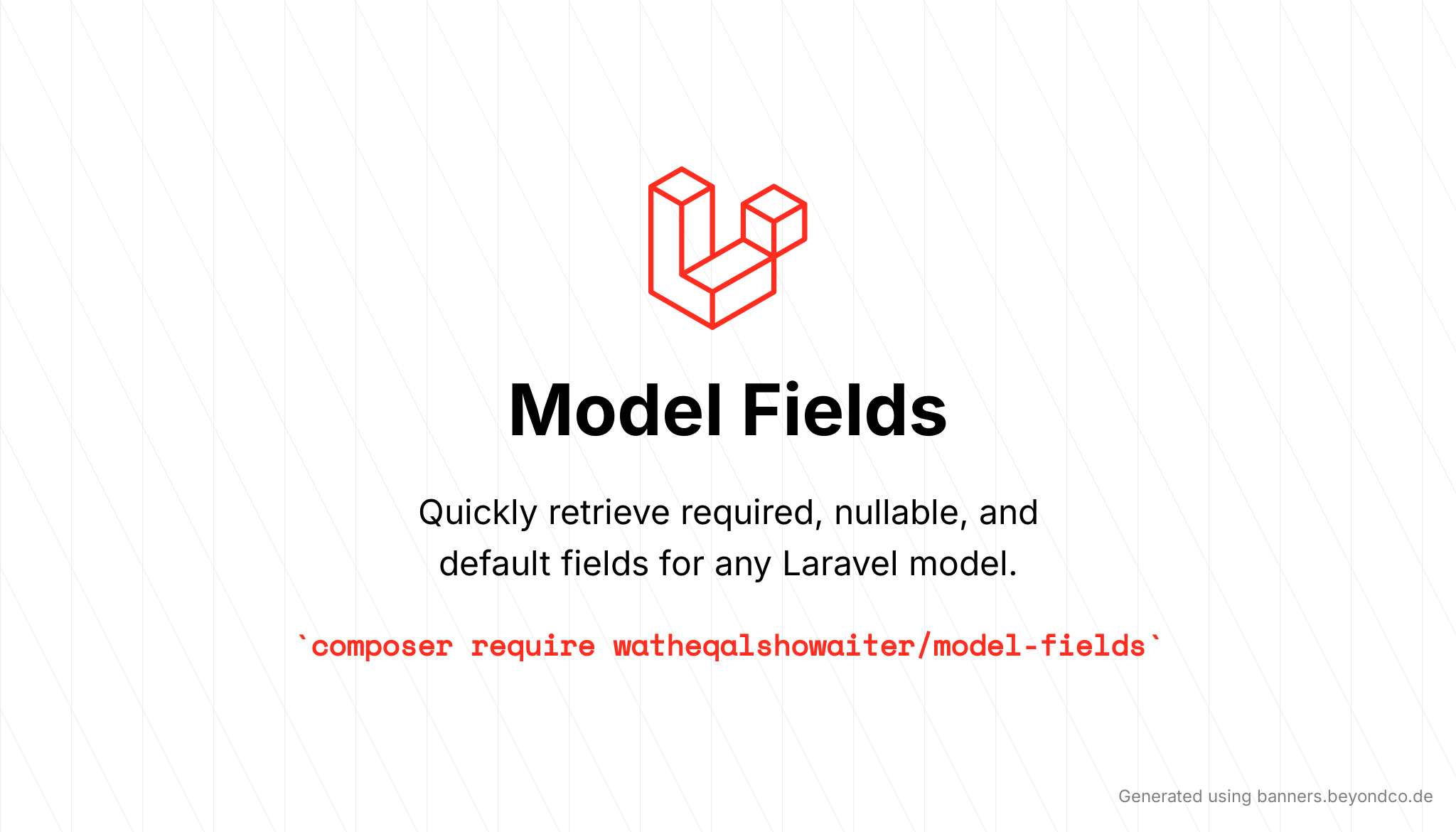 Model Fields

Quickly retrieve required, nullable, and default fields for any Laravel model.

`composer require watheqalshowaiter/model-fields`

Generated using banners.beyondco.de